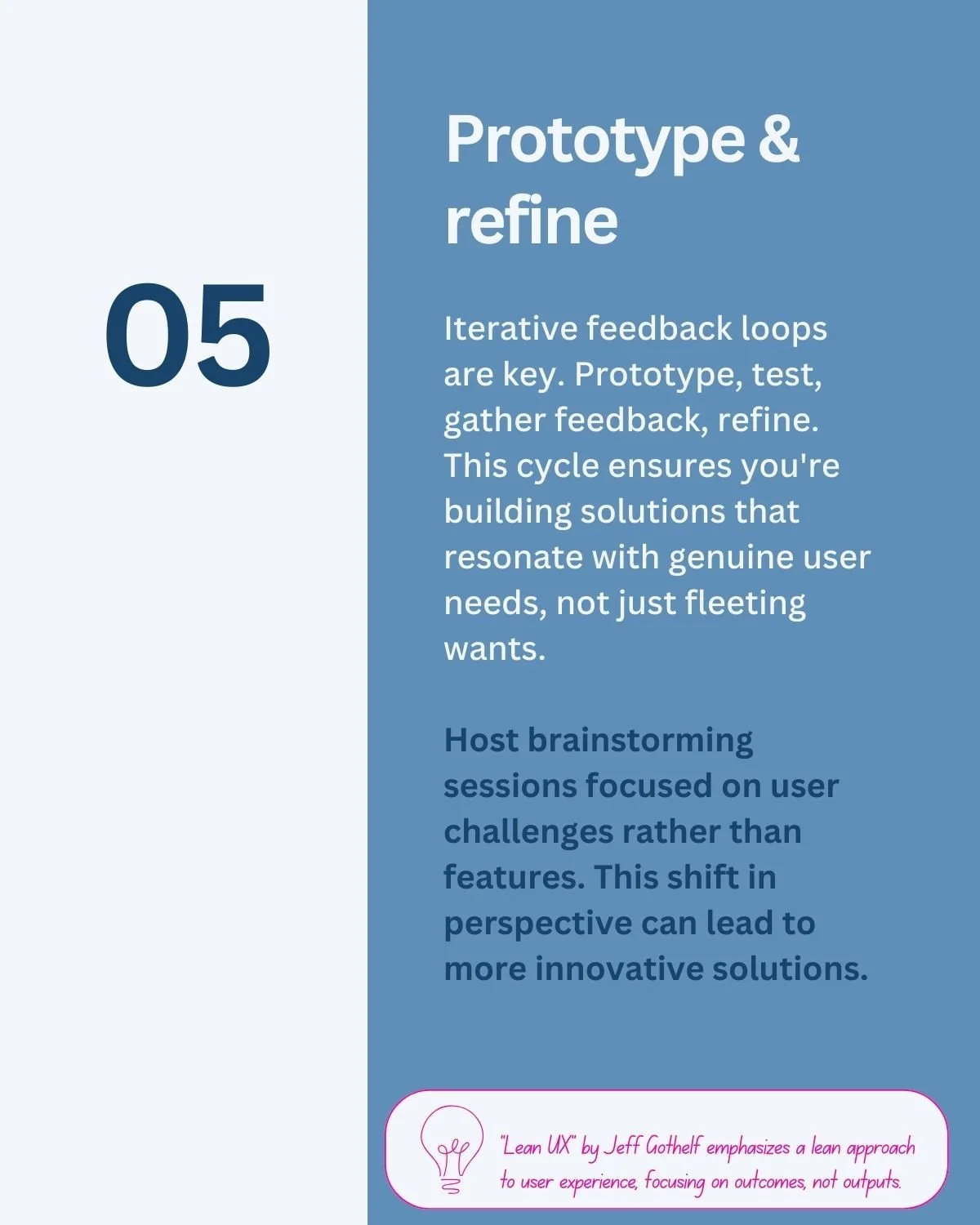 05

Prototype & refine

Iterative feedback loops are key. Prototype, test, gather feedback, refine. This cycle ensures you're building solutions that resonate with genuine user needs, not just fleeting wants.

Host brainstorming sessions focused on user challenges rather than features. This shift in perspective can lead to more innovative solutions.

"Lean UX" by Jeff Gothelf emphasizes a lean approach to user experience, focusing on outcomes, not outputs.